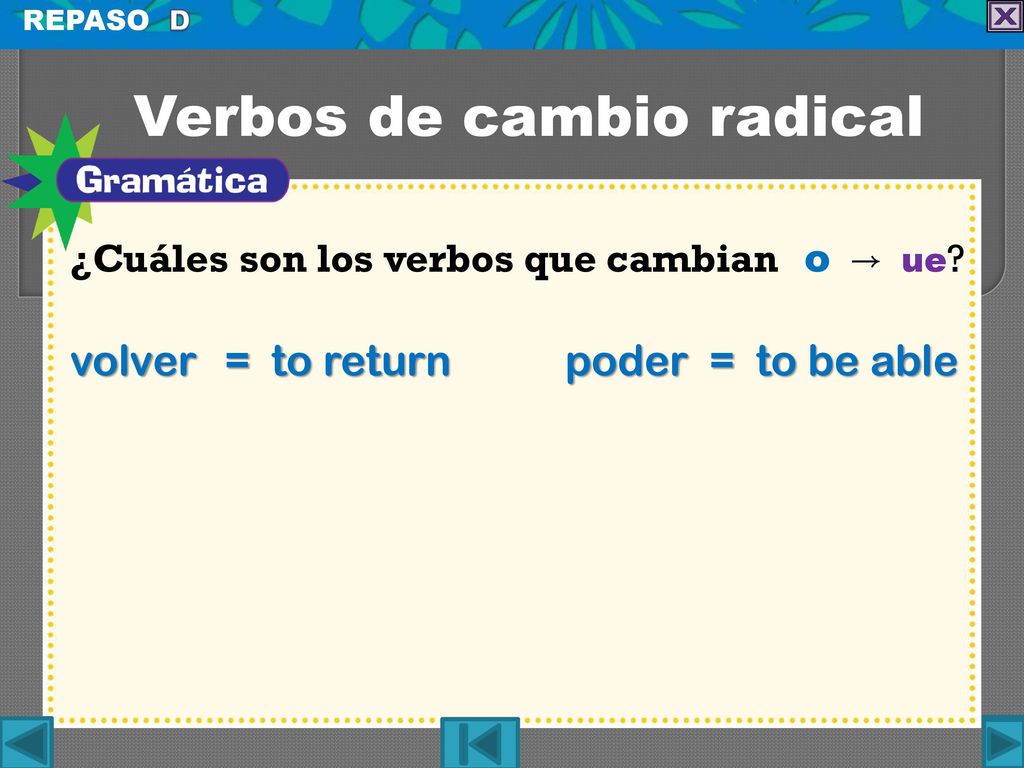 REPASO D

Verbos de cambio radical

Gramática

¿Cuáles son los verbos que cambian o → ue?

volver = to return

poder = to be able